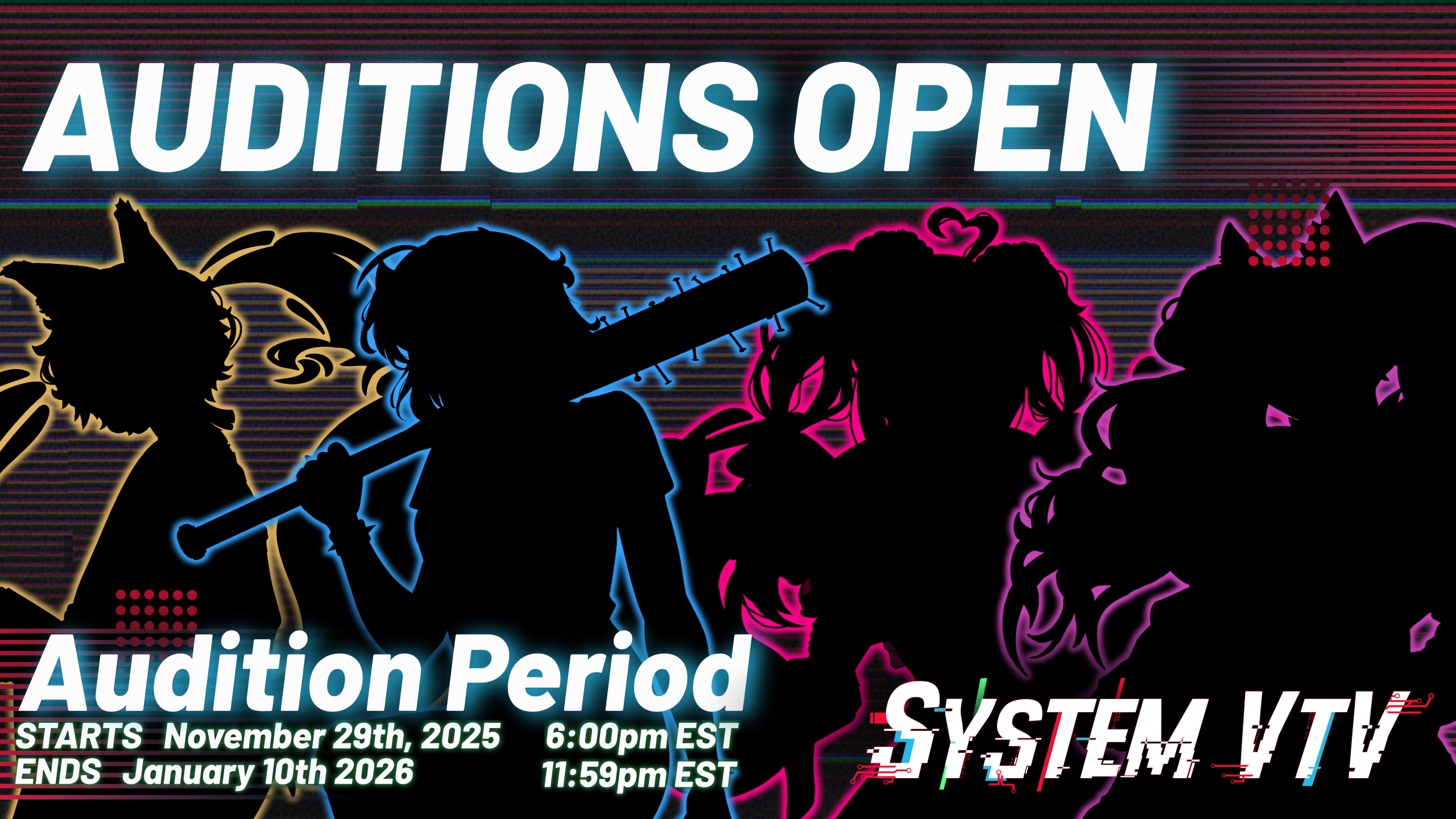 AUDITIONS OPEN

Audition Period

STARTS November 29th, 2025 6:00pm EST
ENDS January 10th 2026 11:59pm EST

SYSTEM VTV